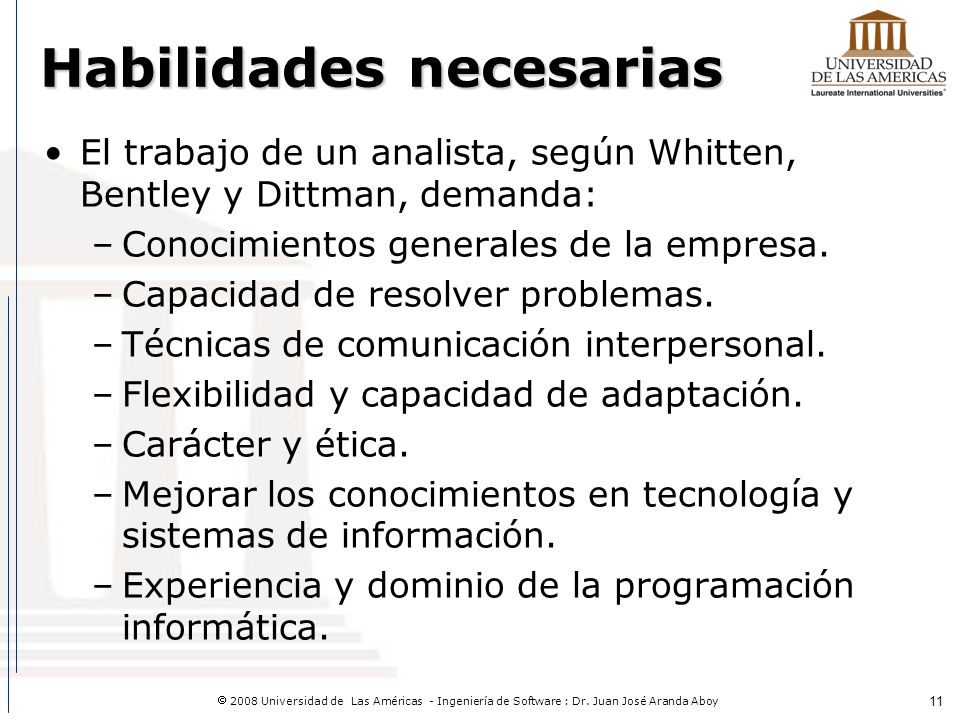 Habilidades necesarias

UNIVERSIDAD DE LAS AMERICAS
Laureate International Universities

• El trabajo de un analista, según Whitten, Bentley y Dittman, demanda:
– Conocimientos generales de la empresa.
– Capacidad de resolver problemas.
– Técnicas de comunicación interpersonal.
– Flexibilidad y capacidad de adaptación.
– Carácter y ética.
– Mejorar los conocimientos en tecnología y sistemas de información.
– Experiencia y dominio de la programación informática.

© 2008 Universidad de Las Américas - Ingeniería de Software : Dr. Juan José Aranda Aboy

11